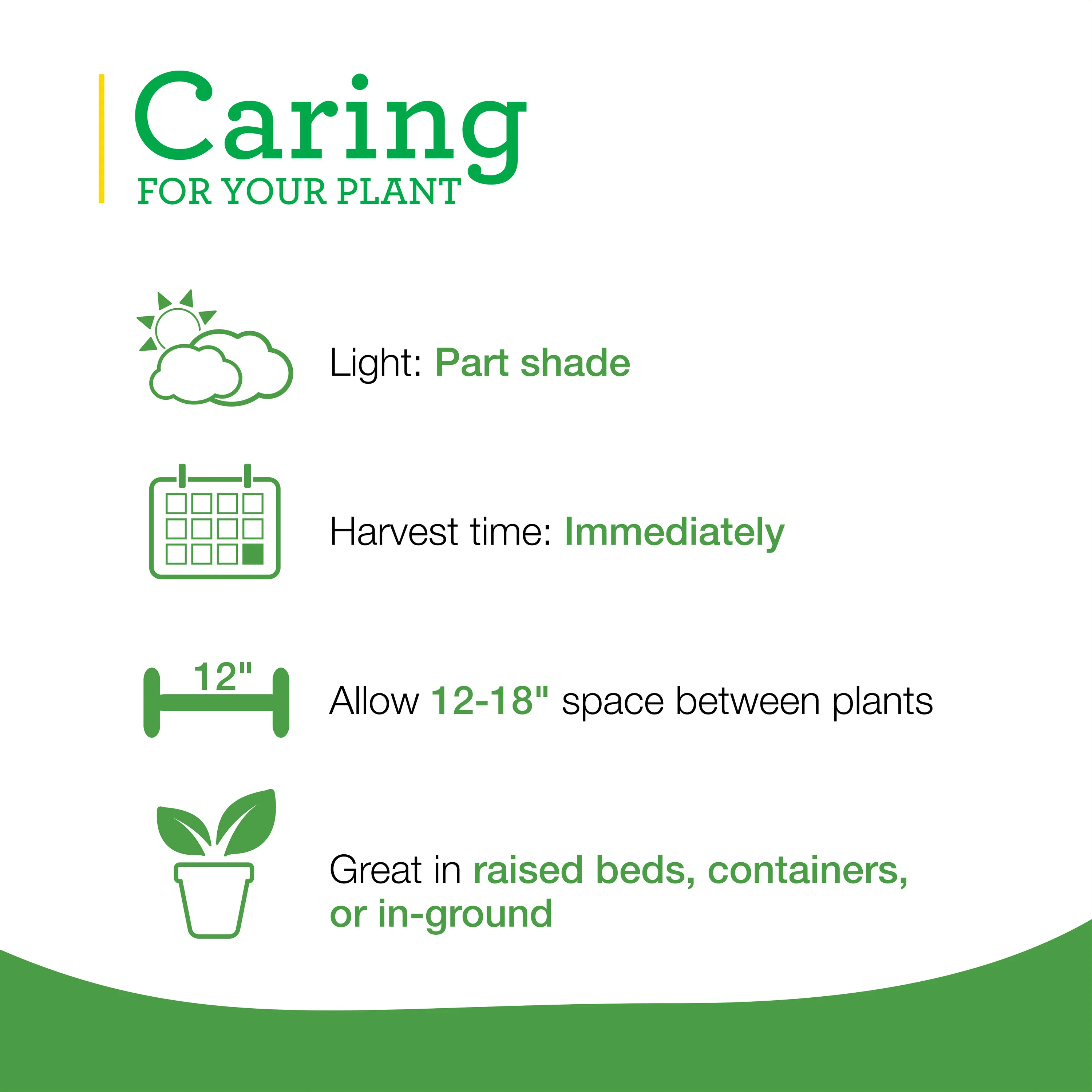 Caring
FOR YOUR PLANT

Light: Part shade

Harvest time: Immediately

12"

Allow 12-18" space between plants

Great in raised beds, containers, or in-ground